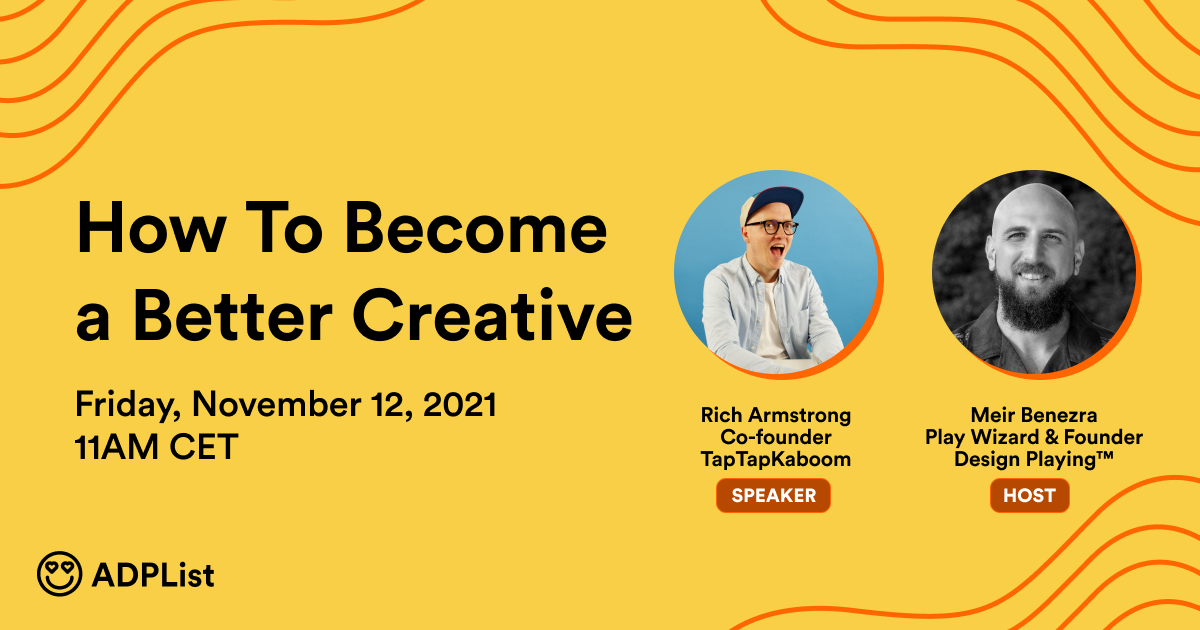 How To Become a Better Creative

Friday, November 12, 2021
11AM CET

Rich Armstrong
Co-founder
TapTapKaboom
SPEAKER

Meir Benezra
Play Wizard & Founder
Design Playing™
HOST

ADPList